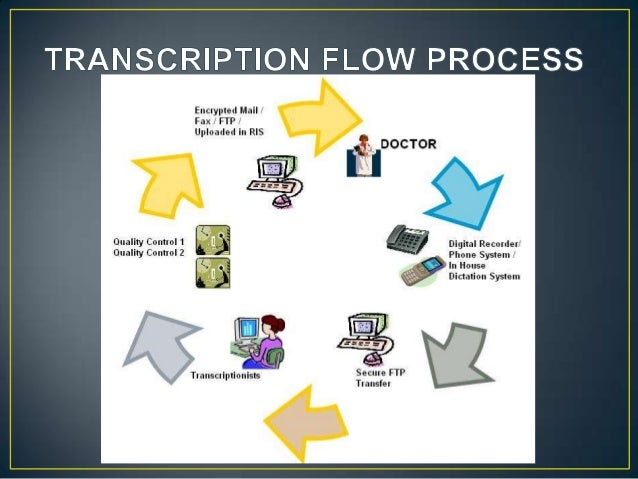 TRANSCRIPTION FLOW PROCESS

Encrypted Mail / Fax / FTP / Uploaded in RIS

DOCTOR

Digital Recorder/ Phone System / In House Dictation System

Secure FTP Transfer

Transcriptionists

Quality Control 1
Quality Control 2